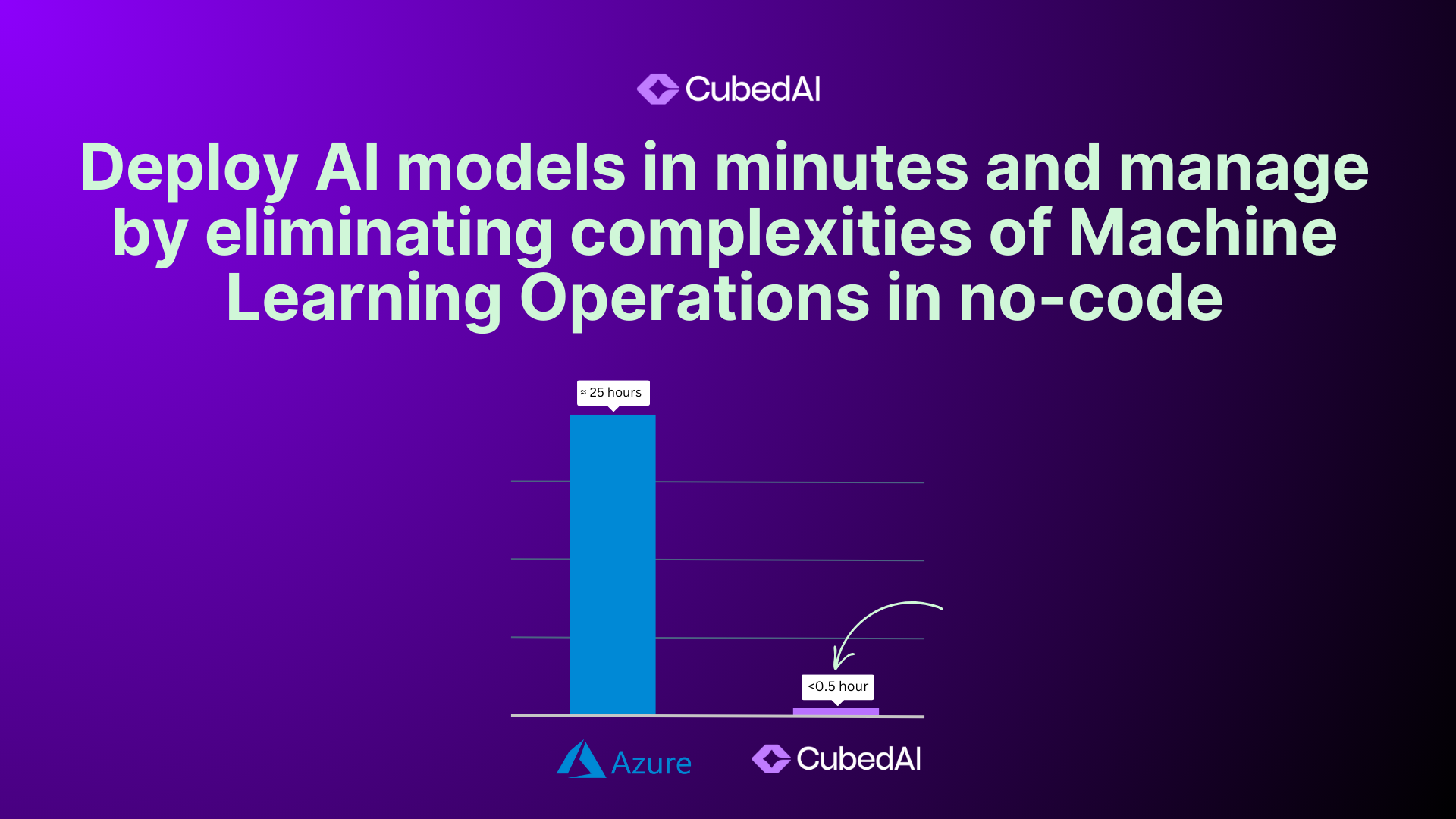 CubedAI

Deploy AI models in minutes and manage by eliminating complexities of Machine Learning Operations in no-code

≈ 25 hours

<0.5 hour

Azure

CubedAI